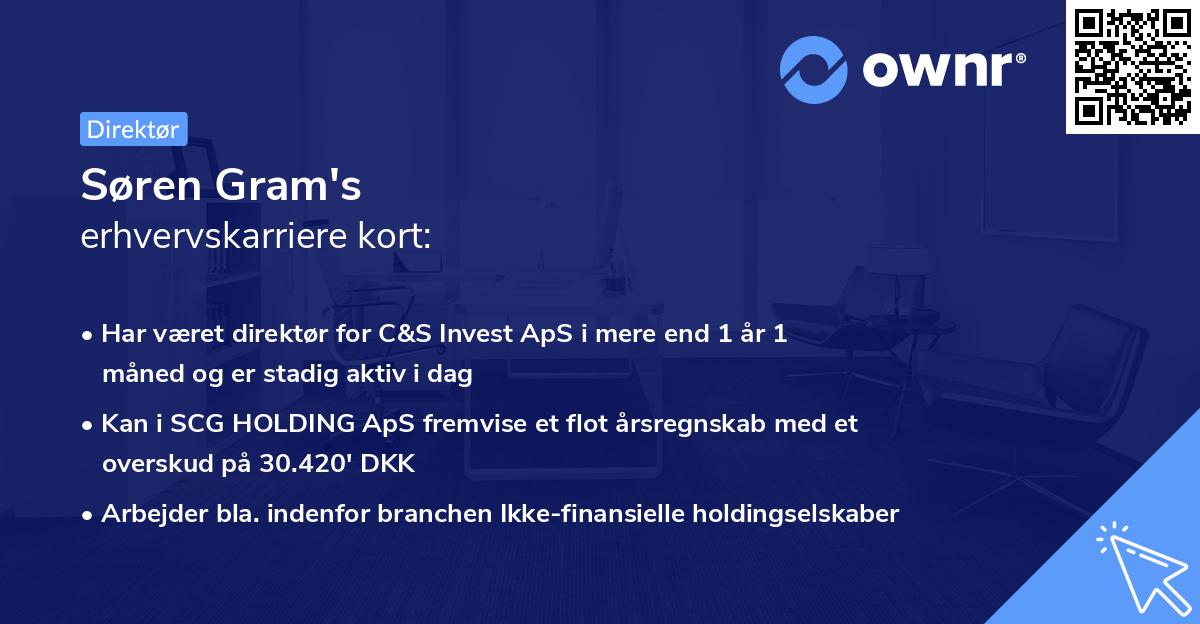 ownr®

Direktør

Søren Gram's
erhvervskarriere kort:

• Har været direktør for C&S Invest ApS i mere end 1 år 1 måned og er stadig aktiv i dag

• Kan i SCG HOLDING ApS fremvise et flot årsregnskab med et overskud på 30.420' DKK

• Arbejder bla. indenfor branchen Ikke-finansielle holdingselskaber